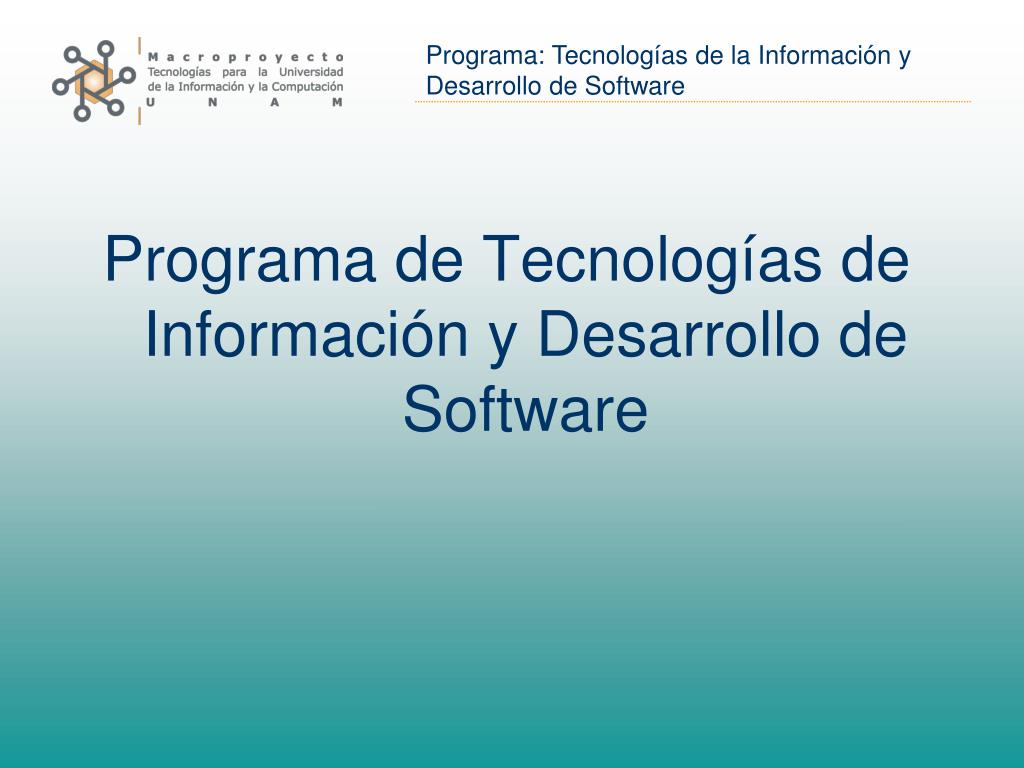 Macroproyecto
Tecnologías para la Universidad de la Información y la Computación
U N A M

Programa: Tecnologías de la Información y Desarrollo de Software

Programa de Tecnologías de Información y Desarrollo de Software